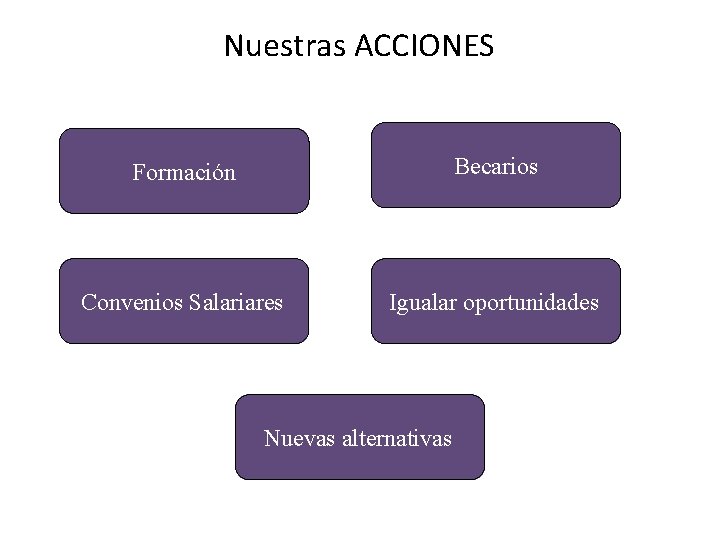 Nuestras ACCIONES

Formación

Becarios

Convenios Salariares

Igualar oportunidades

Nuevas alternativas